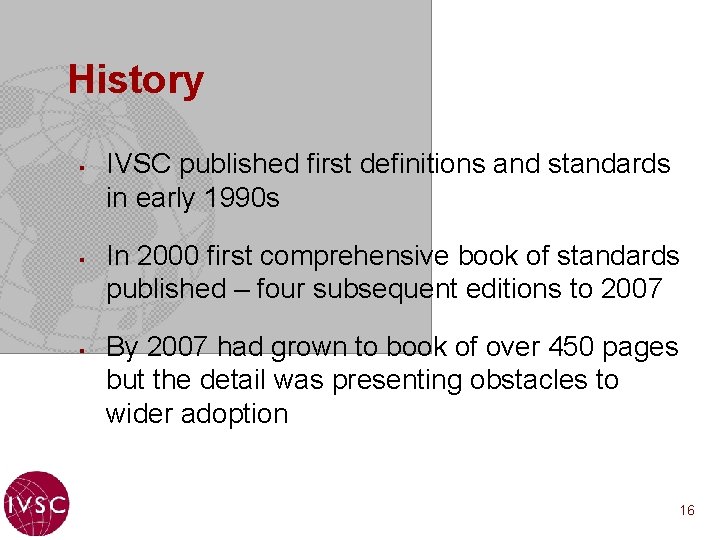 History

▪ IVSC published first definitions and standards in early 1990s

▪ In 2000 first comprehensive book of standards published – four subsequent editions to 2007

▪ By 2007 had grown to book of over 450 pages but the detail was presenting obstacles to wider adoption

IVSC

16